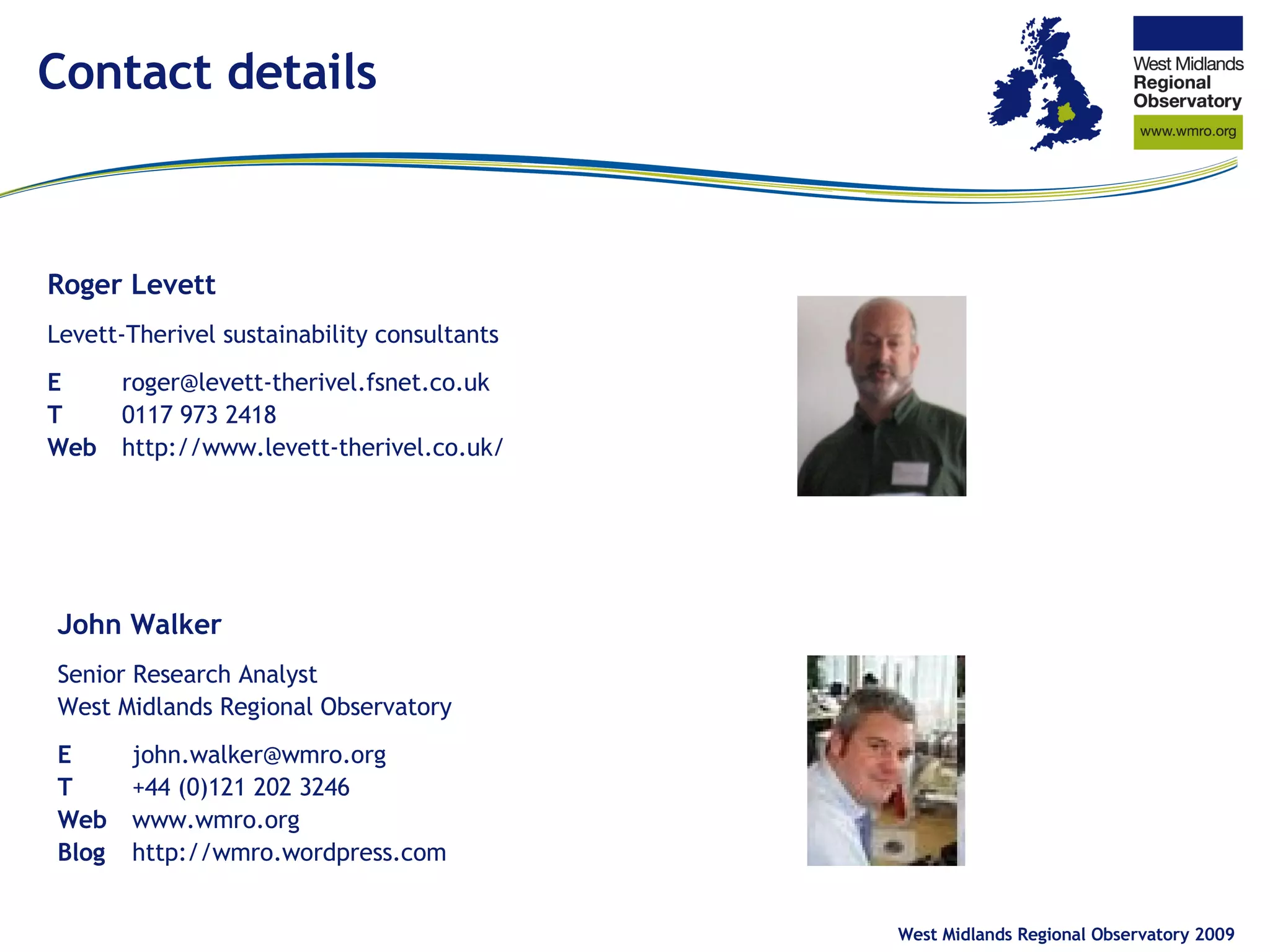 Contact details

West Midlands
Regional
Observatory
www.wmro.org

Roger Levett

Levett-Therivel sustainability consultants

E roger@levett-therivel.fsnet.co.uk
T 0117 973 2418
Web http://www.levett-therivel.co.uk/

John Walker

Senior Research Analyst
West Midlands Regional Observatory

E john.walker@wmro.org
T +44 (0)121 202 3246
Web www.wmro.org
Blog http://wmro.wordpress.com

West Midlands Regional Observatory 2009